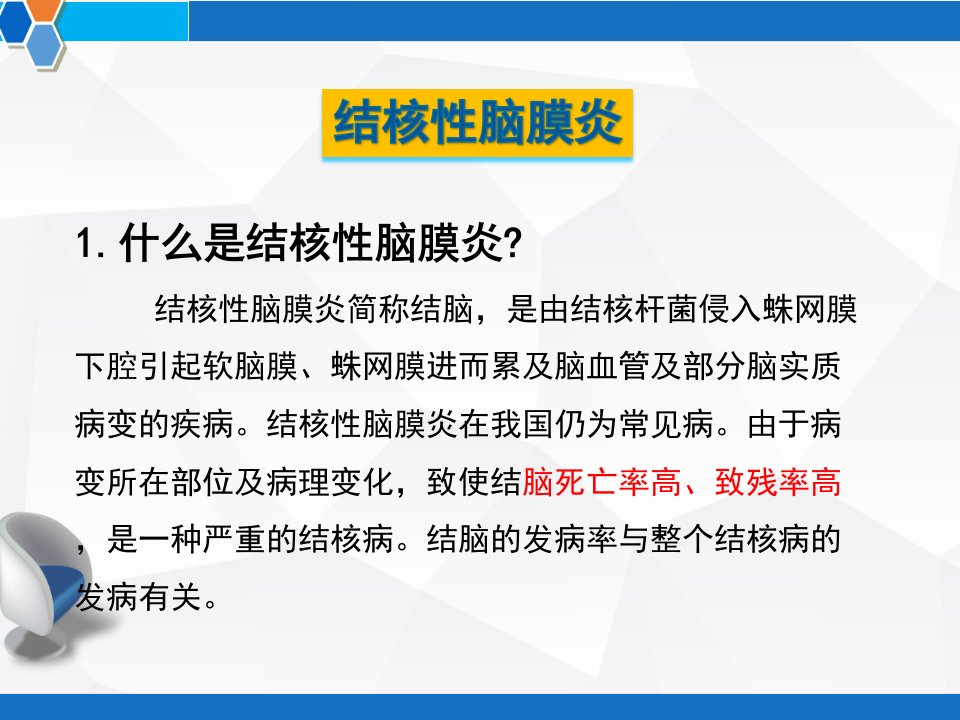 结核性脑膜炎

1. 什么是结核性脑膜炎?

结核性脑膜炎简称结脑，是由结核杆菌侵入蛛网膜下腔引起软脑膜、蛛网膜进而累及脑血管及部分脑实质病变的疾病。结核性脑膜炎在我国仍为常见病。由于病变所在部位及病理变化，致使结脑死亡率高、致残率高，是一种严重的结核病。结脑的发病率与整个结核病的发病有关。